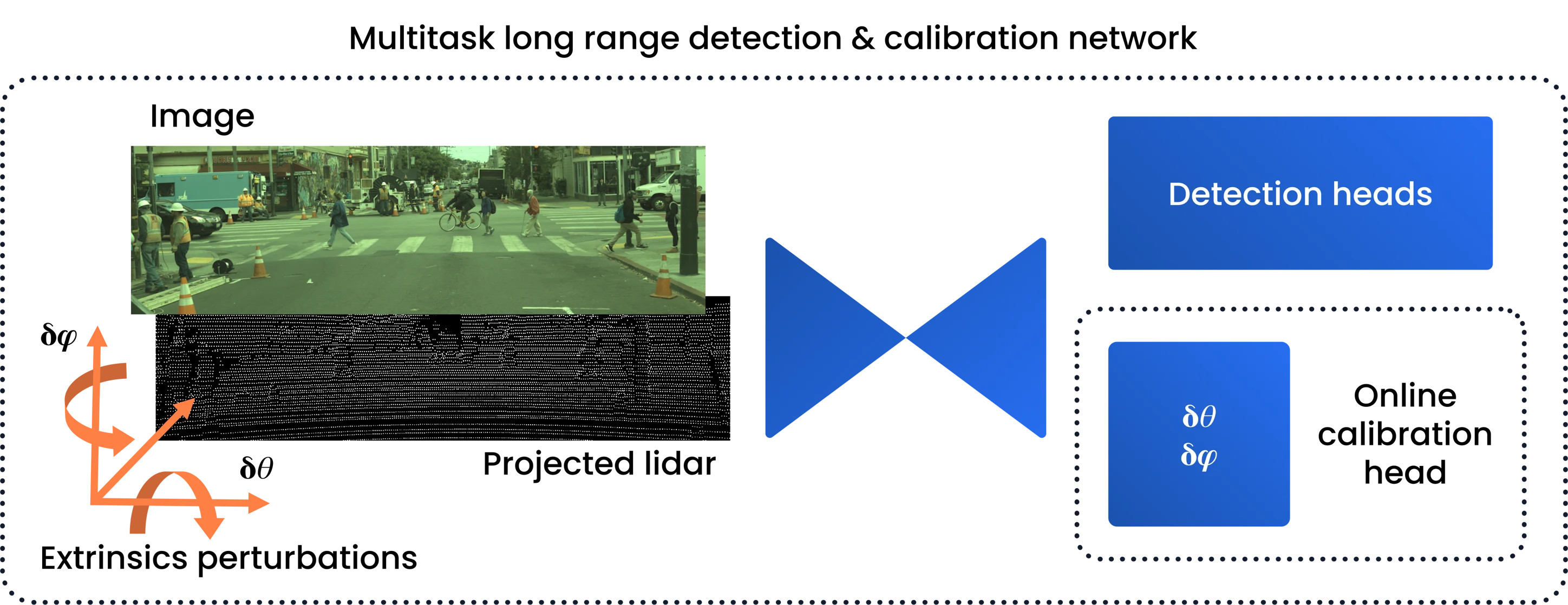 Multitask long range detection & calibration network

Image

$\delta\varphi$

$\delta\theta$

Projected lidar

Extrinsics perturbations

Detection heads

$\delta\theta$
$\delta\varphi$

Online calibration head